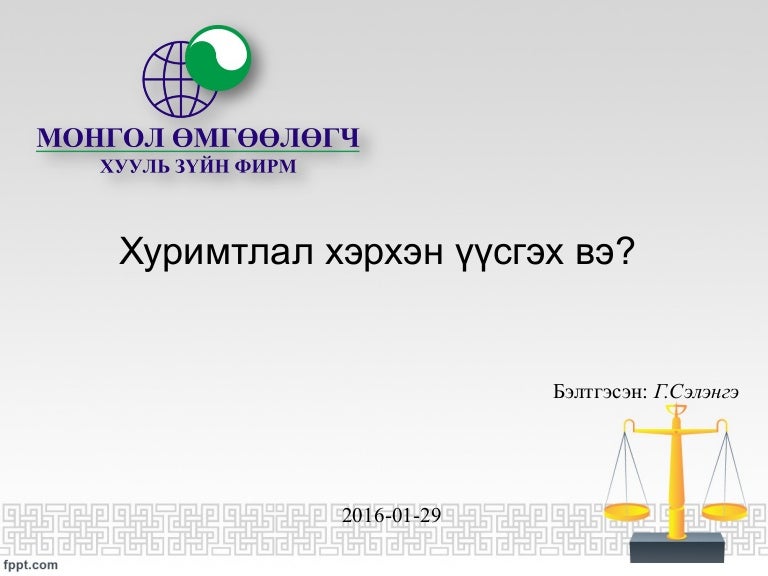 МОНГОЛ ӨМГӨӨЛӨГЧ
ХУУЛЬ ЗҮЙН ФИРМ

Хуримтлал хэрхэн үүсгэх вэ?

Бэлтгэсэн: Г.Сэлэнгэ

2016-01-29

fppt.com